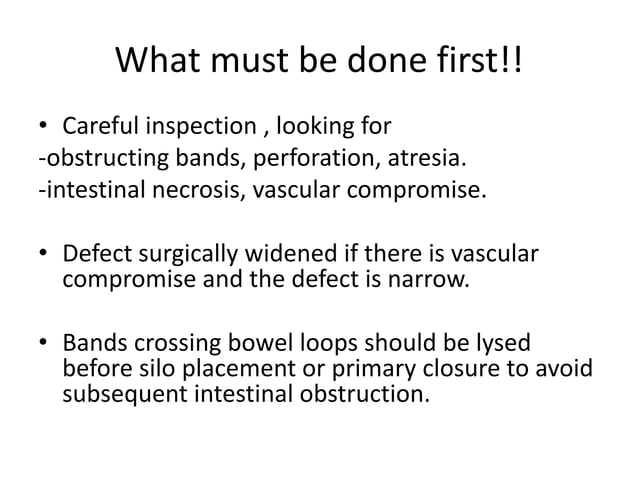 What must be done first!!

• Careful inspection , looking for
-obstructing bands, perforation, atresia.
-intestinal necrosis, vascular compromise.

• Defect surgically widened if there is vascular compromise and the defect is narrow.

• Bands crossing bowel loops should be lysed before silo placement or primary closure to avoid subsequent intestinal obstruction.